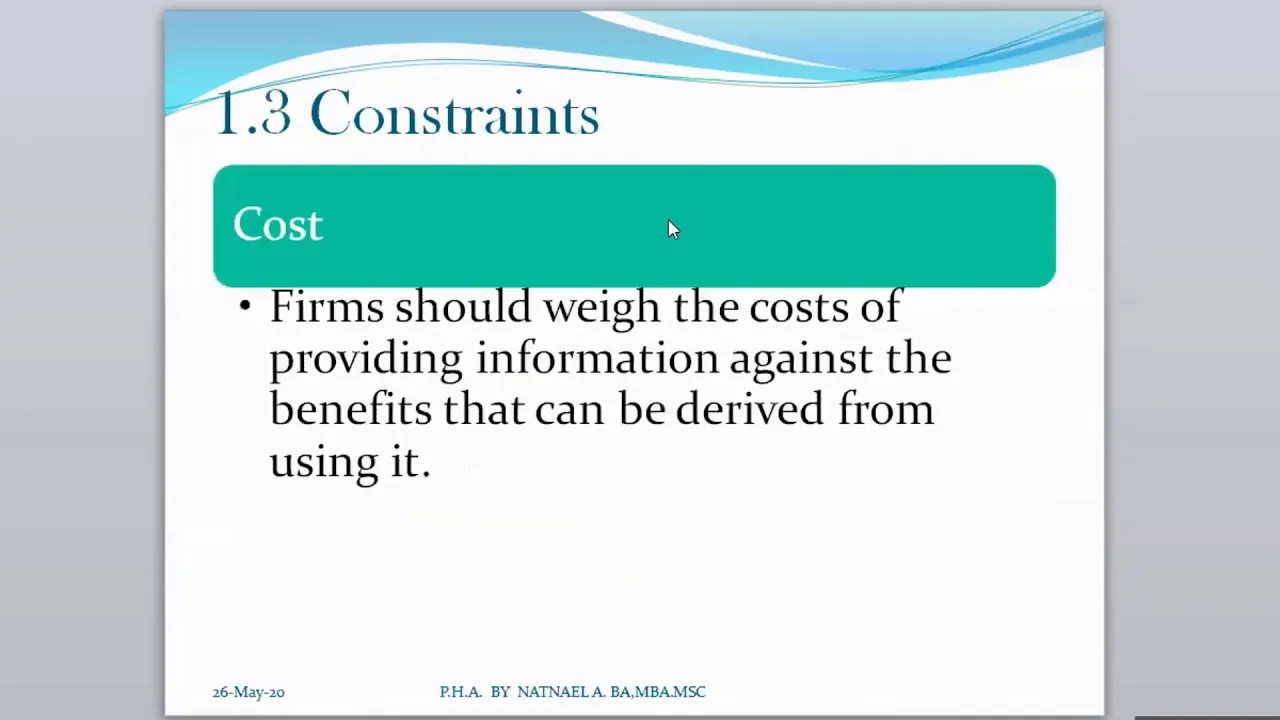 1.3 Constraints

Cost

• Firms should weigh the costs of providing information against the benefits that can be derived from using it.

26-May-20

P.H.A. BY NATNAEL A. BA,MBA.MSC